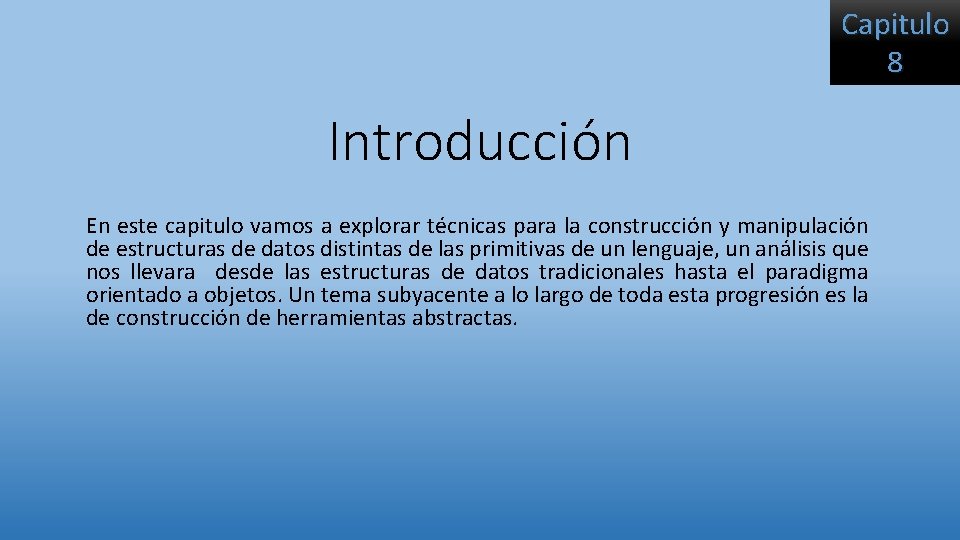 Capitulo 8

Introducción

En este capitulo vamos a explorar técnicas para la construcción y manipulación de estructuras de datos distintas de las primitivas de un lenguaje, un análisis que nos llevara desde las estructuras de datos tradicionales hasta el paradigma orientado a objetos. Un tema subyacente a lo largo de toda esta progresión es la de construcción de herramientas abstractas.